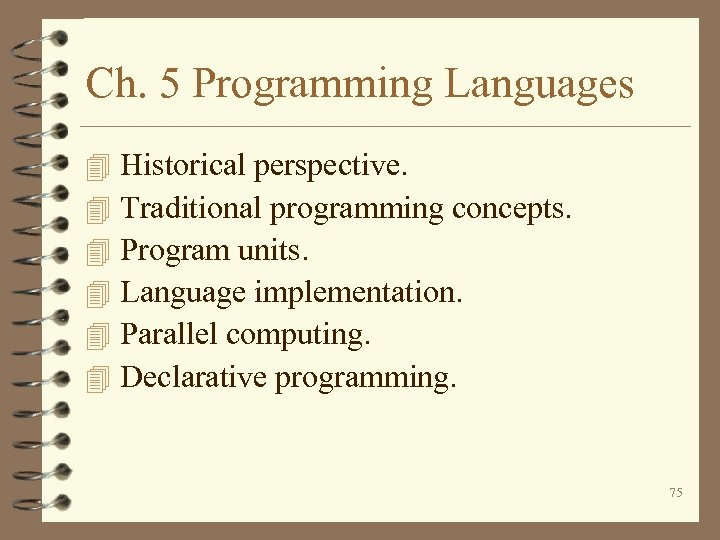 Ch. 5 Programming Languages

Historical perspective.
Traditional programming concepts.
Program units.
Language implementation.
Parallel computing.
Declarative programming.

75